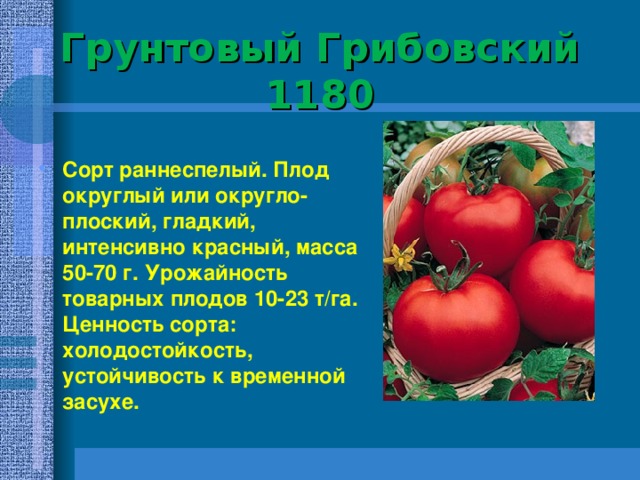 Грунтовый Грибовский 1180

Сорт раннеспелый. Плод округлый или округло-плоский, гладкий, интенсивно красный, масса 50-70 г. Урожайность товарных плодов 10-23 т/га. Ценность сорта: холодостойкость, устойчивость к временной засухе.